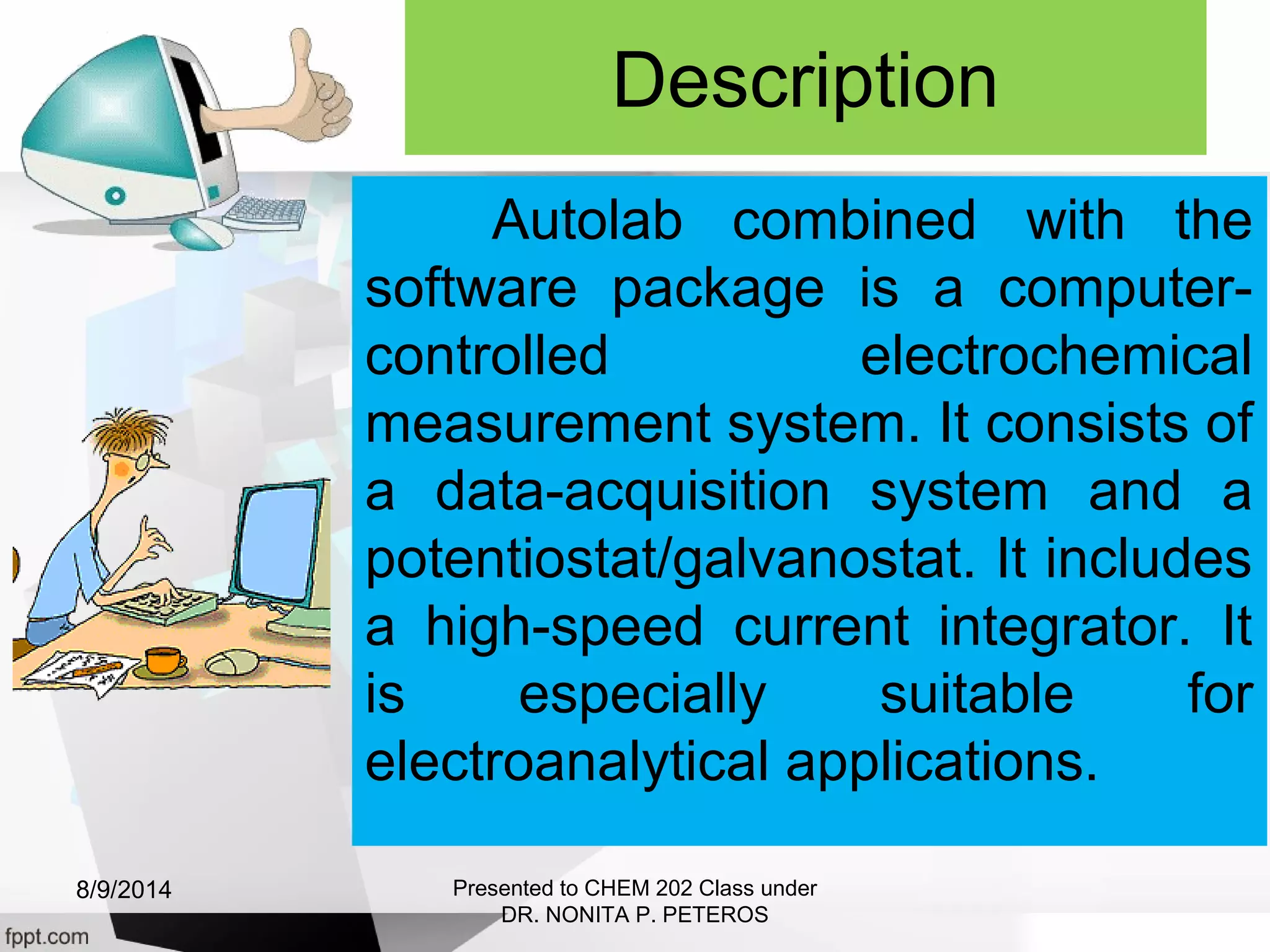 Description

Autolab combined with the software package is a computer-controlled electrochemical measurement system. It consists of a data-acquisition system and a potentiostat/galvanostat. It includes a high-speed current integrator. It is especially suitable for electroanalytical applications.

8/9/2014

Presented to CHEM 202 Class under DR. NONITA P. PETEROS

fppt.com